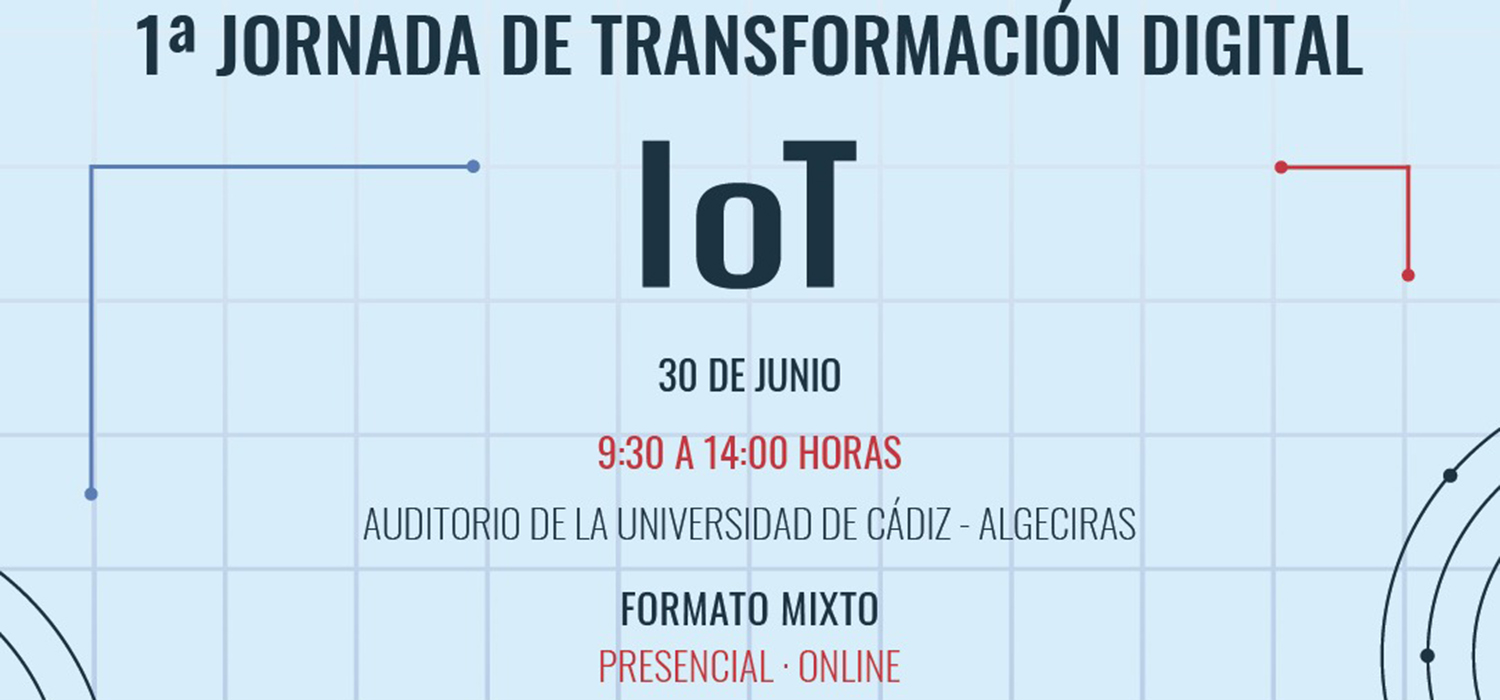 1ª JORNADA DE TRANSFORMACIÓN DIGITAL

IoT

30 DE JUNIO

9:30 A 14:00 HORAS

AUDITORIO DE LA UNIVERSIDAD DE CÁDIZ - ALGECIRAS

FORMATO MIXTO

PRESENCIAL · ONLINE